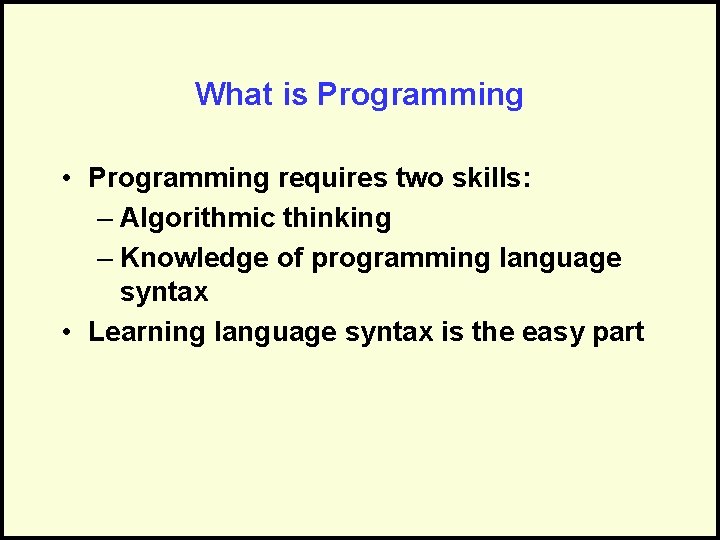 What is Programming

• Programming requires two skills:
– Algorithmic thinking
– Knowledge of programming language syntax
• Learning language syntax is the easy part